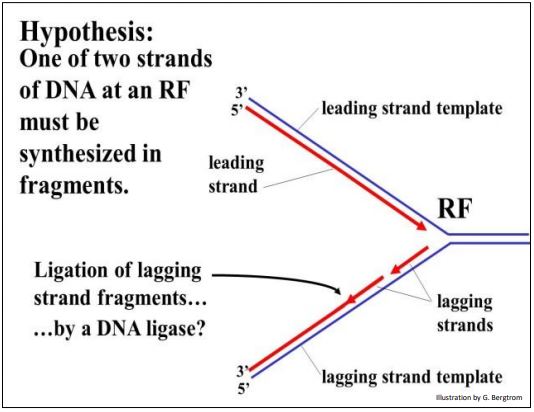 Hypothesis:
One of two strands of DNA at an RF must be synthesized in fragments.

3'
5'
leading strand template
leading strand
RF

Ligation of lagging strand fragments…
…by a DNA ligase?

lagging strands

3'
5'
lagging strand template

Illustration by G. Bergtrom